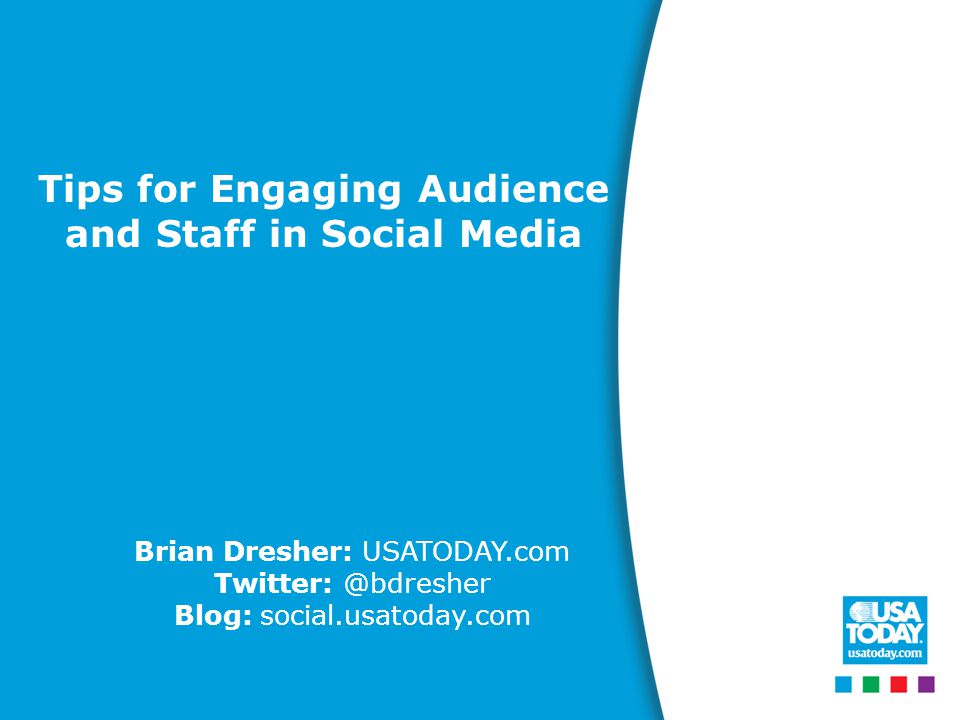 Tips for Engaging Audience and Staff in Social Media

Brian Dresher: USATODAY.com
Twitter: @bdresher
Blog: social.usatoday.com

USA TODAY
usatoday.com